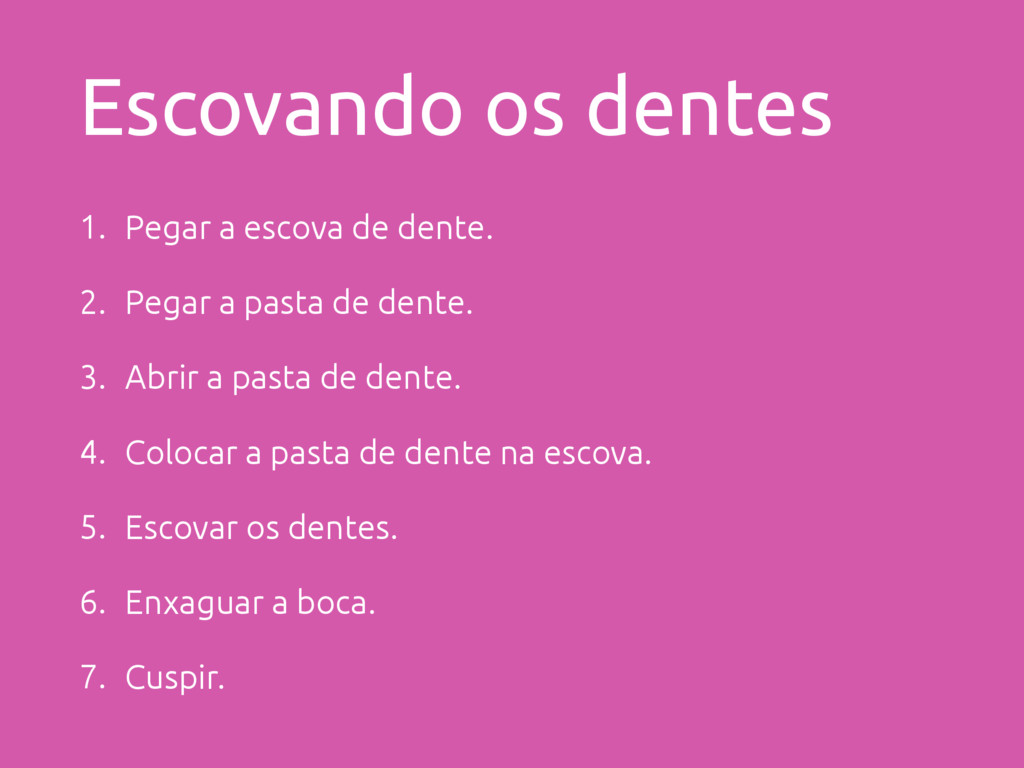 Escovando os dentes

1. Pegar a escova de dente.

2. Pegar a pasta de dente.

3. Abrir a pasta de dente.

4. Colocar a pasta de dente na escova.

5. Escovar os dentes.

6. Enxaguar a boca.

7. Cuspir.